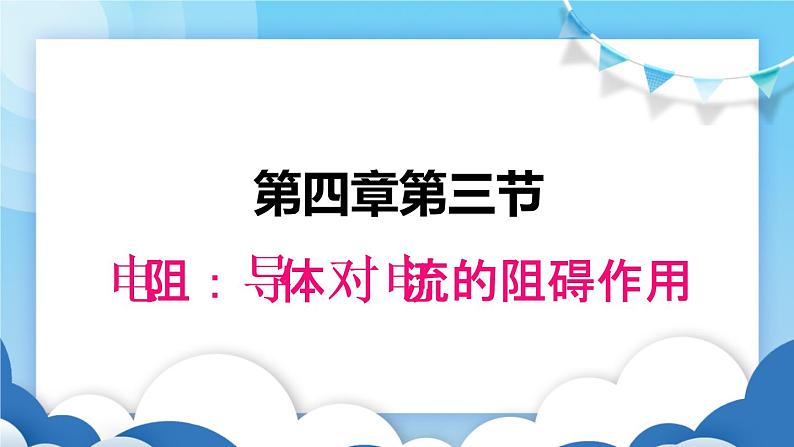 第四章第三节

电阻：导体对电流的阻碍作用